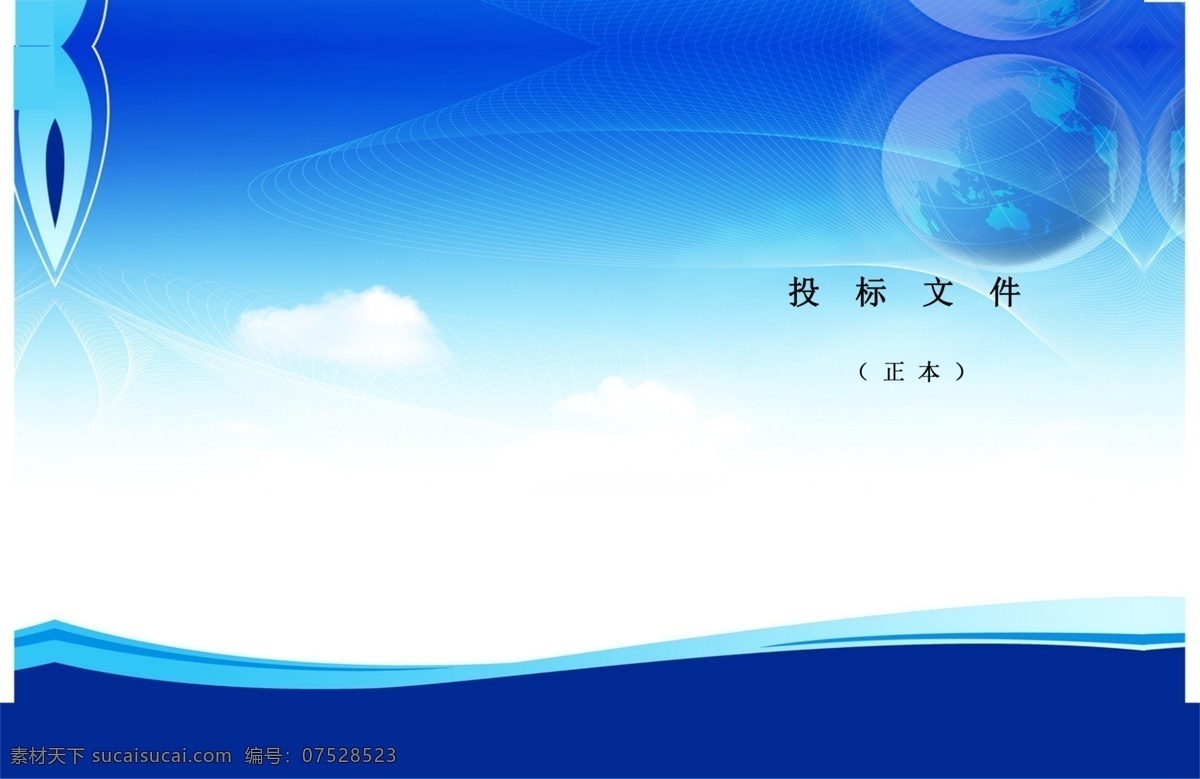 投 标 文 件

（ 正 本 ）

素材天下 sucaisucai.com 编号：07528523